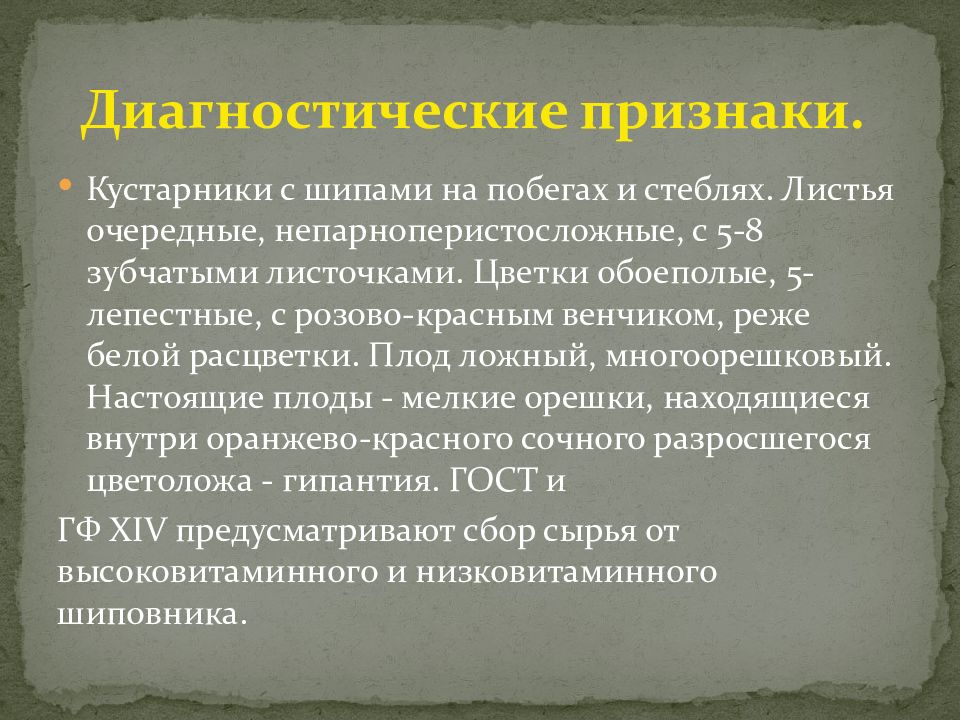 Диагностические признаки.

• Кустарники с шипами на побегах и стеблях. Листья очередные, непарноперистосложные, с 5-8 зубчатыми листочками. Цветки обоеполые, 5-лепестные, с розово-красным венчиком, реже белой расцветки. Плод ложный, многоорешковый. Настоящие плоды - мелкие орешки, находящиеся внутри оранжево-красного сочного разросшегося цветоложа - гипантия. ГОСТ и

ГФ XIV предусматривают сбор сырья от высоковитаминного и низковитаминного шиповника.